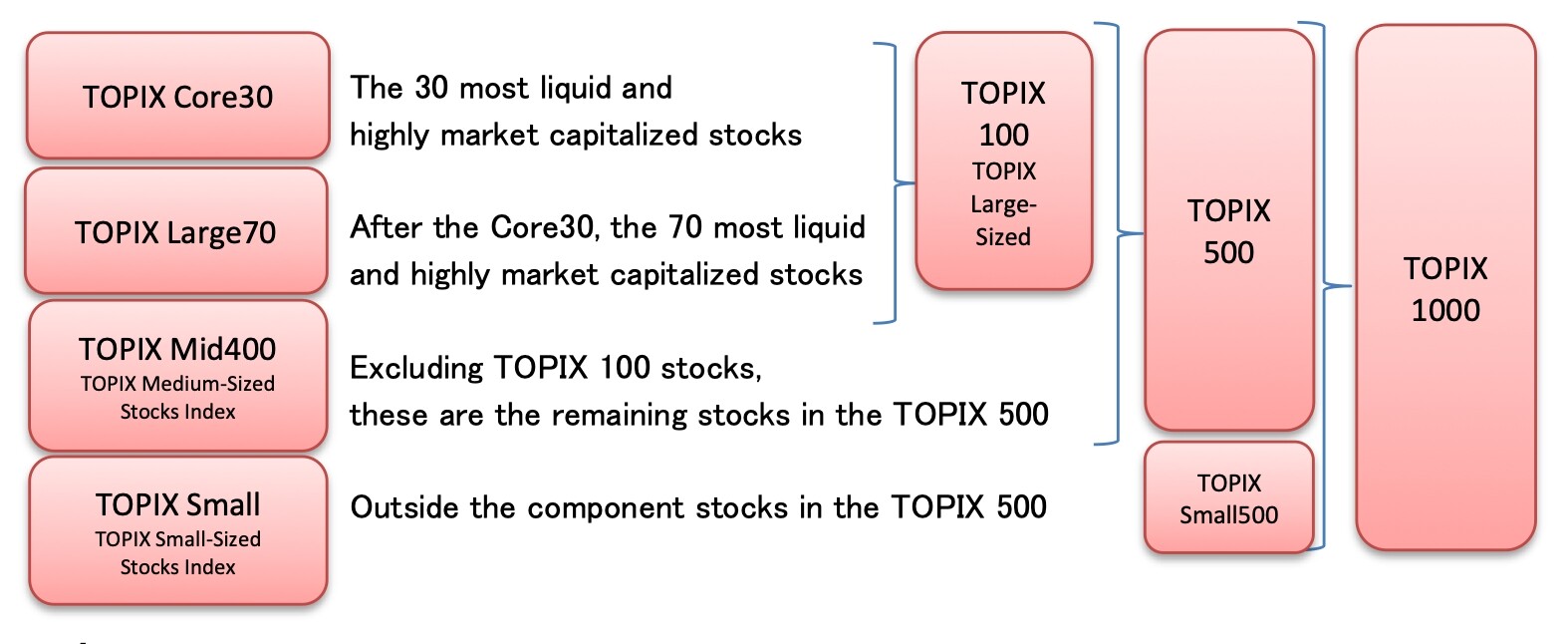 TOPIX Core30

The 30 most liquid and highly market capitalized stocks

TOPIX Large70

After the Core30, the 70 most liquid and highly market capitalized stocks

TOPIX Mid400
TOPIX Medium-Sized Stocks Index

Excluding TOPIX 100 stocks, these are the remaining stocks in the TOPIX 500

TOPIX Small
TOPIX Small-Sized Stocks Index

Outside the component stocks in the TOPIX 500

TOPIX 100
TOPIX Large-Sized

TOPIX 500

TOPIX Small500

TOPIX 1000